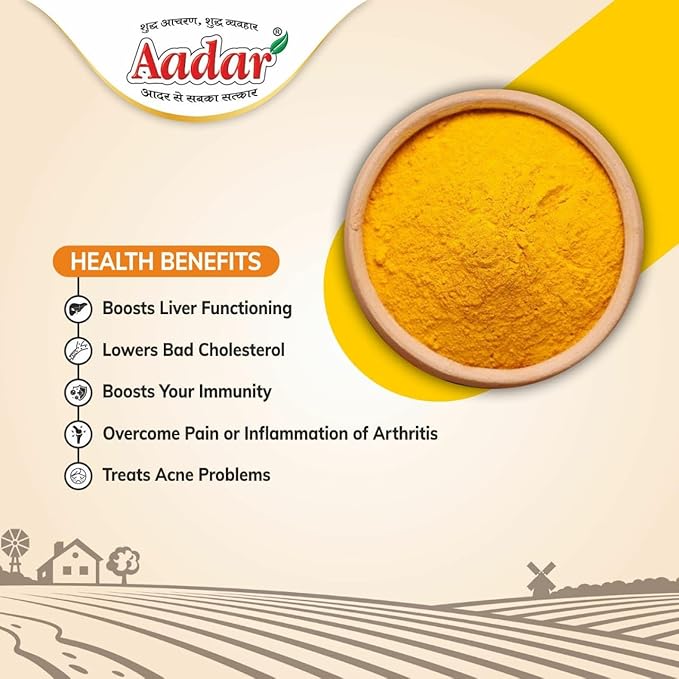 शुद्ध आचरण, शुद्ध व्यवहार
Aadar®
आदर से सबका सत्कार

HEALTH BENEFITS
Boosts Liver Functioning
Lowers Bad Cholesterol
Boosts Your Immunity
Overcome Pain or Inflammation of Arthritis
Treats Acne Problems